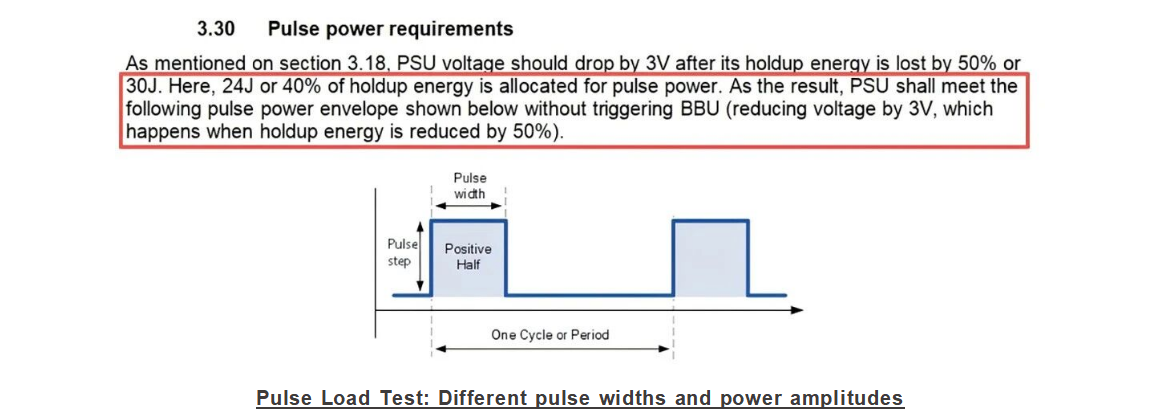 3.30 Pulse power requirements

As mentioned on section 3.18, PSU voltage should drop by 3V after its holdup energy is lost by 50% or 30J. Here, 24J or 40% of holdup energy is allocated for pulse power. As the result, PSU shall meet the following pulse power envelope shown below without triggering BBU (reducing voltage by 3V, which happens when holdup energy is reduced by 50%).

Pulse width

Pulse step

Positive Half

One Cycle or Period

Pulse Load Test: Different pulse widths and power amplitudes